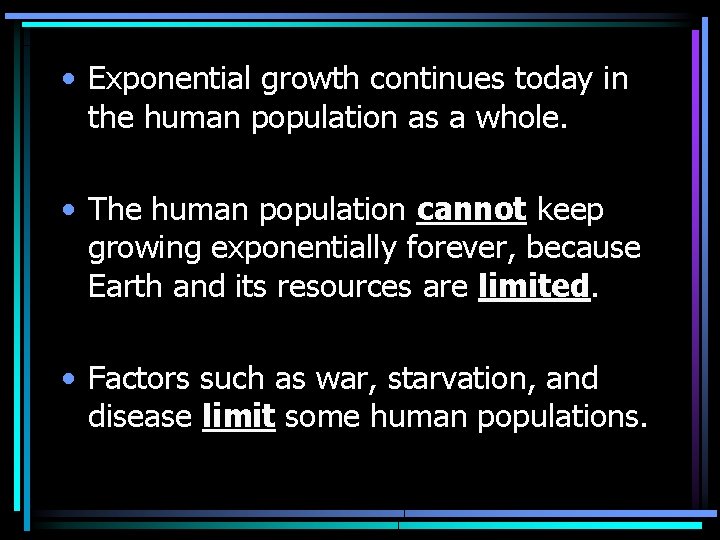 • Exponential growth continues today in the human population as a whole.

• The human population cannot keep growing exponentially forever, because Earth and its resources are limited.

• Factors such as war, starvation, and disease limit some human populations.